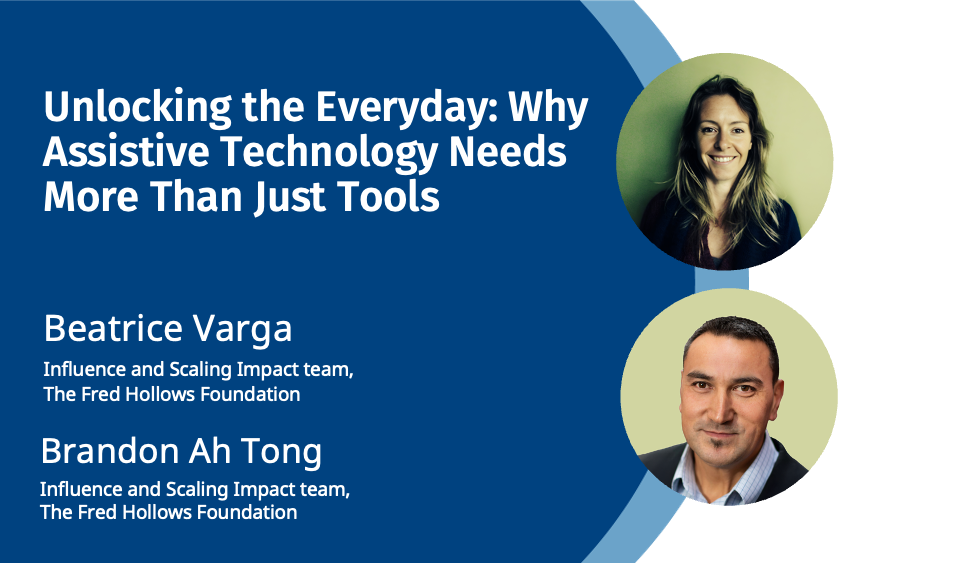 Unlocking the Everyday: Why Assistive Technology Needs More Than Just Tools

Beatrice Varga

Influence and Scaling Impact team, The Fred Hollows Foundation

Brandon Ah Tong

Influence and Scaling Impact team, The Fred Hollows Foundation